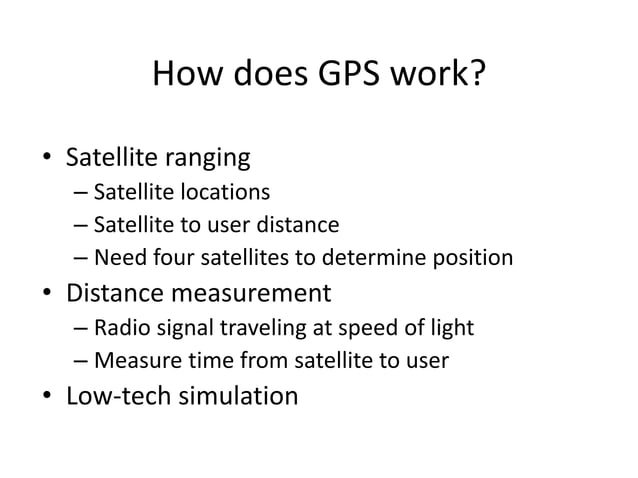 How does GPS work?

• Satellite ranging
– Satellite locations
– Satellite to user distance
– Need four satellites to determine position
• Distance measurement
– Radio signal traveling at speed of light
– Measure time from satellite to user
• Low-tech simulation